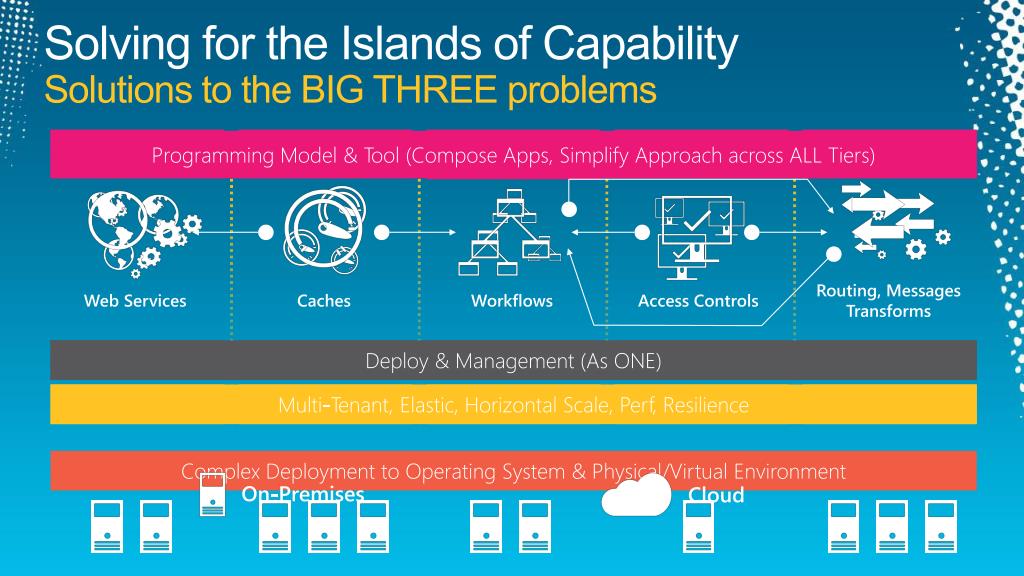 Solving for the Islands of Capability
Solutions to the BIG THREE problems

Programming Model & Tool (Compose Apps, Simplify Approach across ALL Tiers)

Web Services

Caches

Workflows

Access Controls

Routing, Messages Transforms

Deploy & Management (As ONE)

Multi-Tenant, Elastic, Horizontal Scale, Perf, Resilience

Complex Deployment to Operating System & Physical/Virtual Environment

On-Premises

Cloud